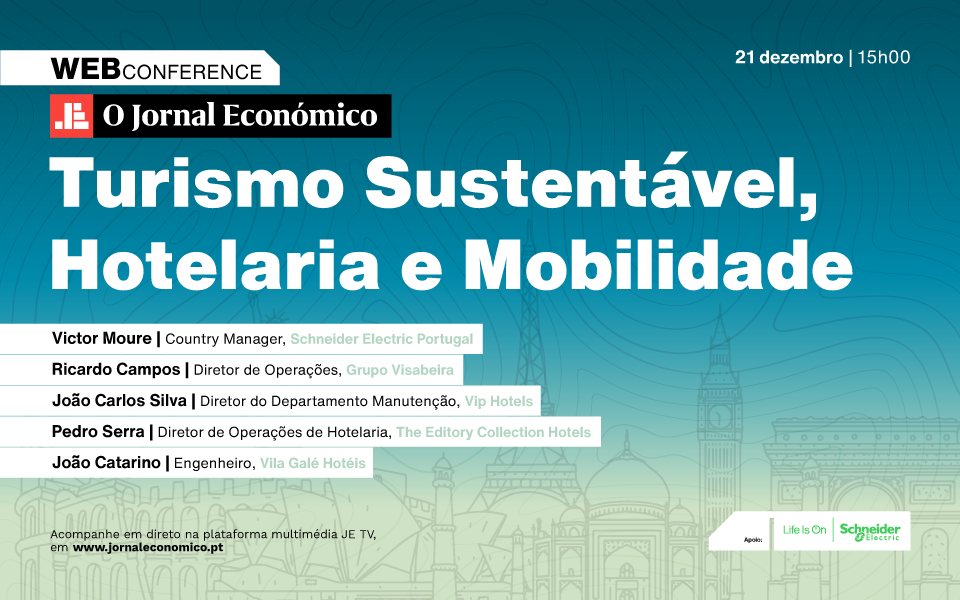 WEBCONFERENCE

21 dezembro | 15h00

JE O Jornal Económico

Turismo Sustentável, Hotelaria e Mobilidade

Victor Moure | Country Manager, Schneider Electric Portugal

Ricardo Campos | Diretor de Operações, Grupo Visabeira

João Carlos Silva | Diretor do Departamento Manutenção, Vip Hotels

Pedro Serra | Diretor de Operações de Hotelaria, The Editory Collection Hotels

João Catarino | Engenheiro, Vila Galé Hotéis

Acompanhe em direto na plataforma multimédia JE TV, em www.jornaleconomico.pt

Apoio: Life Is On Schneider Electric